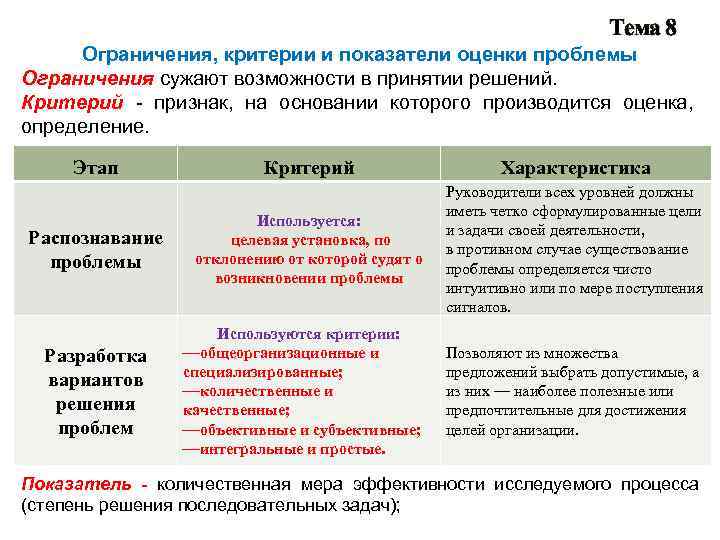 Тема 8

Ограничения, критерии и показатели оценки проблемы

Ограничения сужают возможности в принятии решений.

Критерий - признак, на основании которого производится оценка, определение.

| Этап | Критерий | Характеристика |
|---|---|---|
| Распознавание проблемы | Используется: целевая установка, по отклонению от которой судят о возникновении проблемы | Руководители всех уровней должны иметь четко сформулированные цели и задачи своей деятельности, в противном случае существование проблемы определяется чисто интуитивно или по мере поступления сигналов. |
| Разработка вариантов решения проблем | Используются критерии: —общеорганизационные и специализированные; —количественные и качественные; —объективные и субъективные; —интегральные и простые. | Позволяют из множества предложений выбрать допустимые, а из них — наиболее полезные или предпочтительные для достижения целей организации. |

Показатель - количественная мера эффективности исследуемого процесса (степень решения последовательных задач);